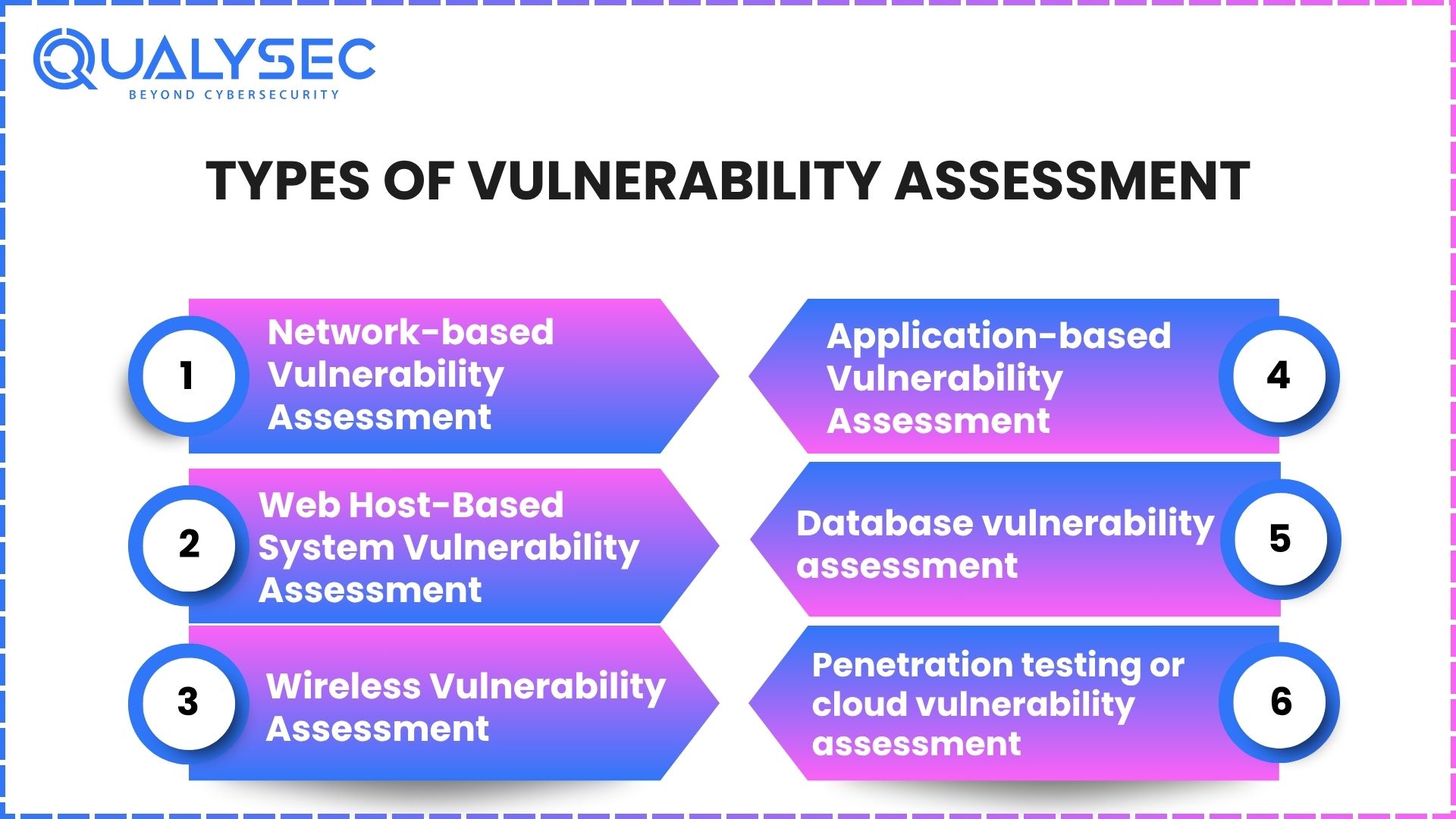 QUALYSEC
BEYOND CYBERSECURITY

TYPES OF VULNERABILITY ASSESSMENT

1 Network-based Vulnerability Assessment

2 Web Host-Based System Vulnerability Assessment

3 Wireless Vulnerability Assessment

Application-based Vulnerability Assessment 4

Database vulnerability assessment 5

Penetration testing or cloud vulnerability assessment 6